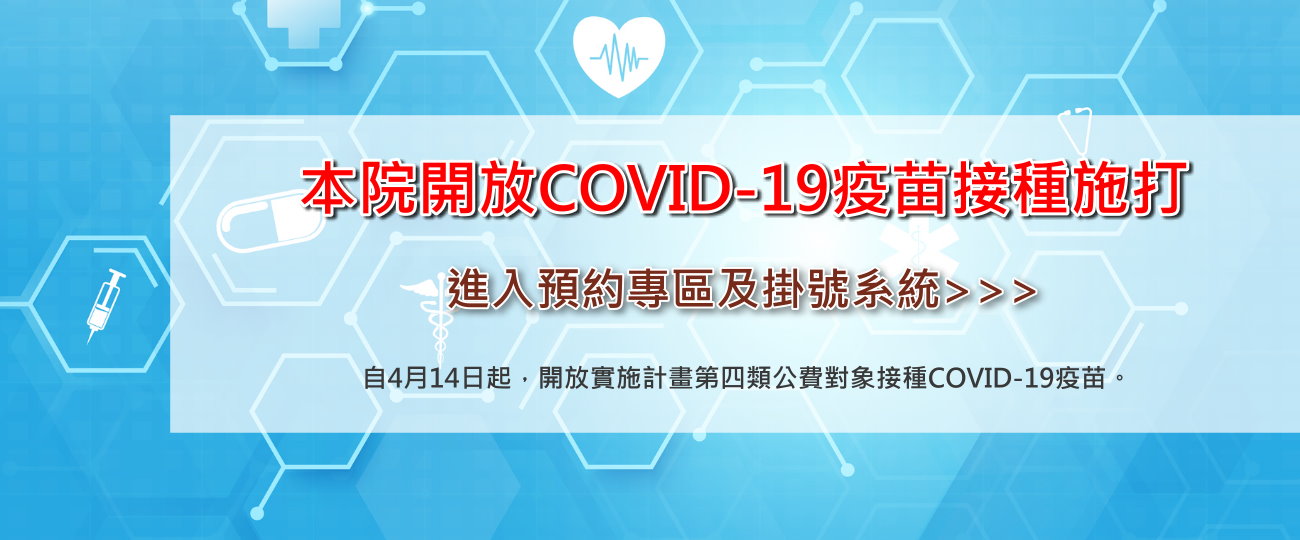 本院開放COVID-19疫苗接種施打

進入預約專區及掛號系統>>>

自4月14日起，開放實施計畫第四類公費對象接種COVID-19疫苗。